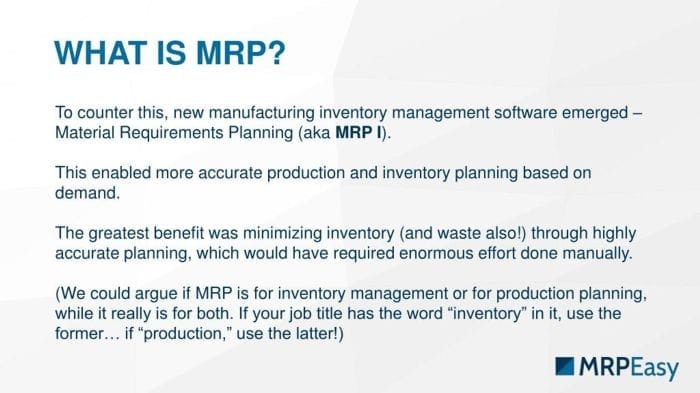 WHAT IS MRP?

To counter this, new manufacturing inventory management software emerged – Material Requirements Planning (aka MRP I).

This enabled more accurate production and inventory planning based on demand.

The greatest benefit was minimizing inventory (and waste also!) through highly accurate planning, which would have required enormous effort done manually.

(We could argue if MRP is for inventory management or for production planning, while it really is for both. If your job title has the word “inventory” in it, use the former… if “production,” use the latter!)

MRPEasy